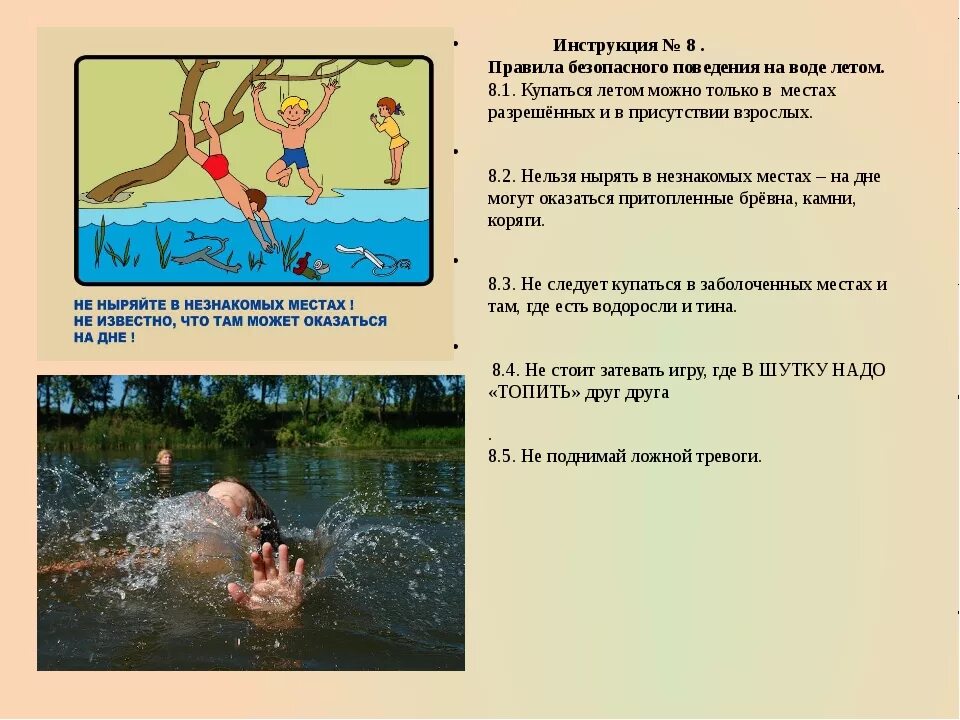 НЕ НЫРЯЙТЕ В НЕЗНАКОМЫХ МЕСТАХ ! НЕ ИЗВЕСТНО, ЧТО ТАМ МОЖЕТ ОКАЗАТЬСЯ НА ДНЕ !

Инструкция № 8 .
Правила безопасного поведения на воде летом.
8.1. Купаться летом можно только в местах разрешённых и в присутствии взрослых.

8.2. Нельзя нырять в незнакомых местах – на дне могут оказаться притопленные брёвна, камни, коряги.

8.3. Не следует купаться в заболоченных местах и там, где есть водоросли и тина.

8.4. Не стоит затевать игру, где В ШУТКУ НАДО «ТОПИТЬ» друг друга

.
8.5. Не поднимай ложной тревоги.